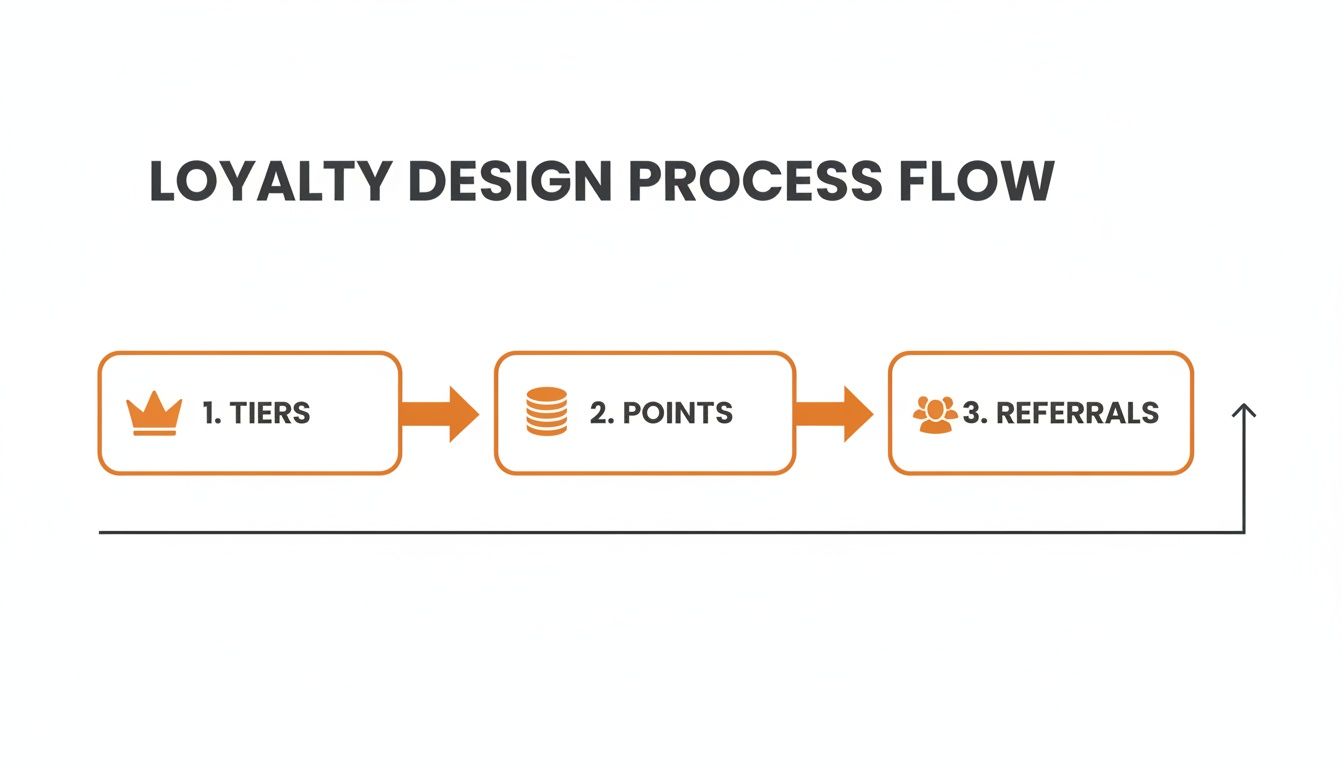 LOYALTY DESIGN PROCESS FLOW

1. TIERS

2. POINTS

3. REFERRALS